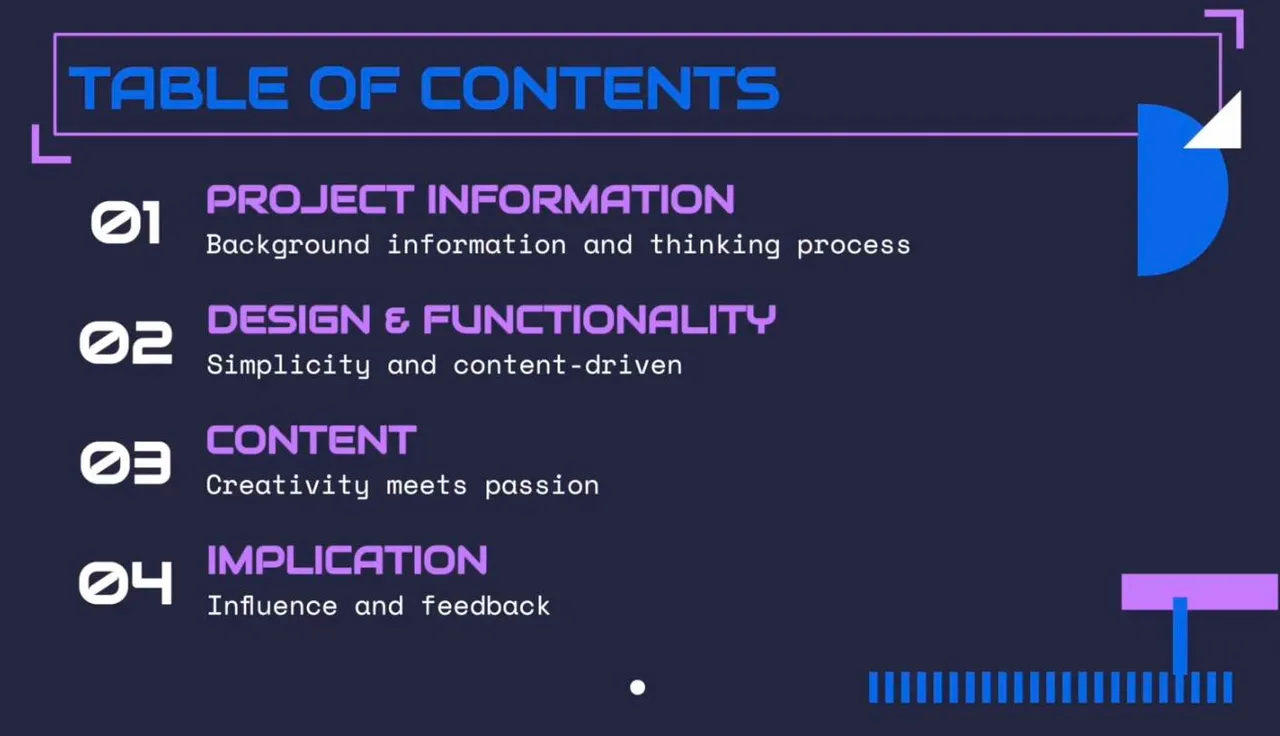 TABLE OF CONTENTS

01 PROJECT INFORMATION
Background information and thinking process

02 DESIGN & FUNCTIONALITY
Simplicity and content-driven

03 CONTENT
Creativity meets passion

04 IMPLICATION
Influence and feedback